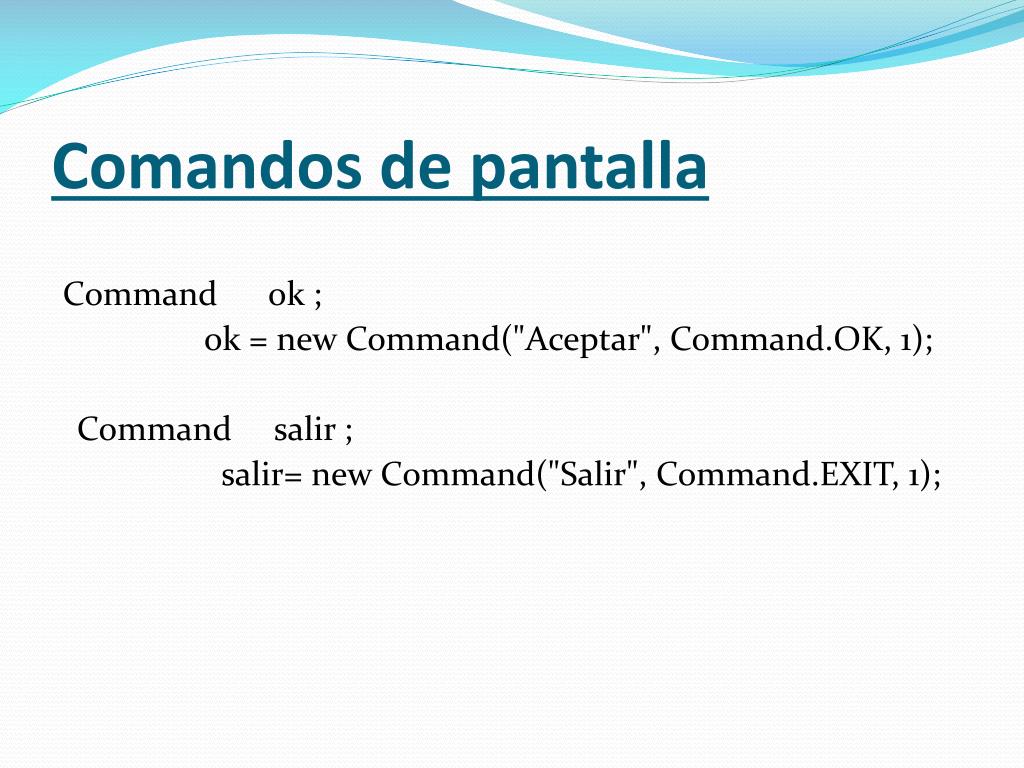 Comandos de pantalla

Command ok ;
ok = new Command("Aceptar", Command.OK, 1);

Command salir ;
salir= new Command("Salir", Command.EXIT, 1);